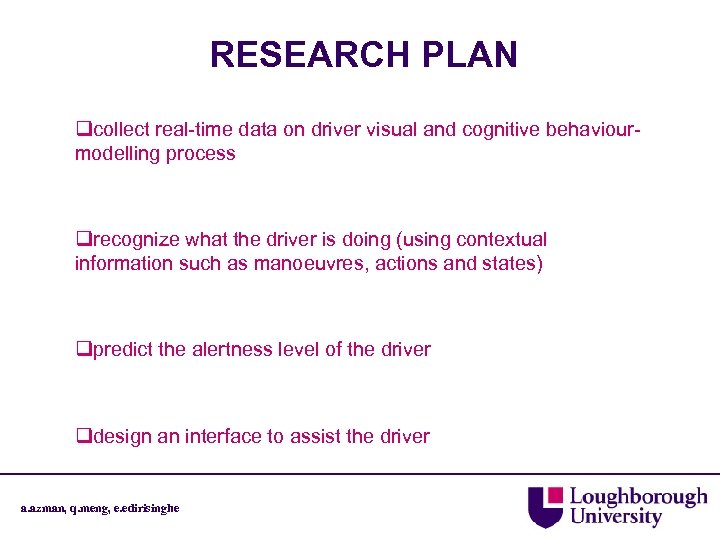 RESEARCH PLAN

❑collect real-time data on driver visual and cognitive behaviour-modelling process

❑recognize what the driver is doing (using contextual information such as manoeuvres, actions and states)

❑predict the alertness level of the driver

❑design an interface to assist the driver

a.azman, q.meng, e.edirisinghe

Loughborough University